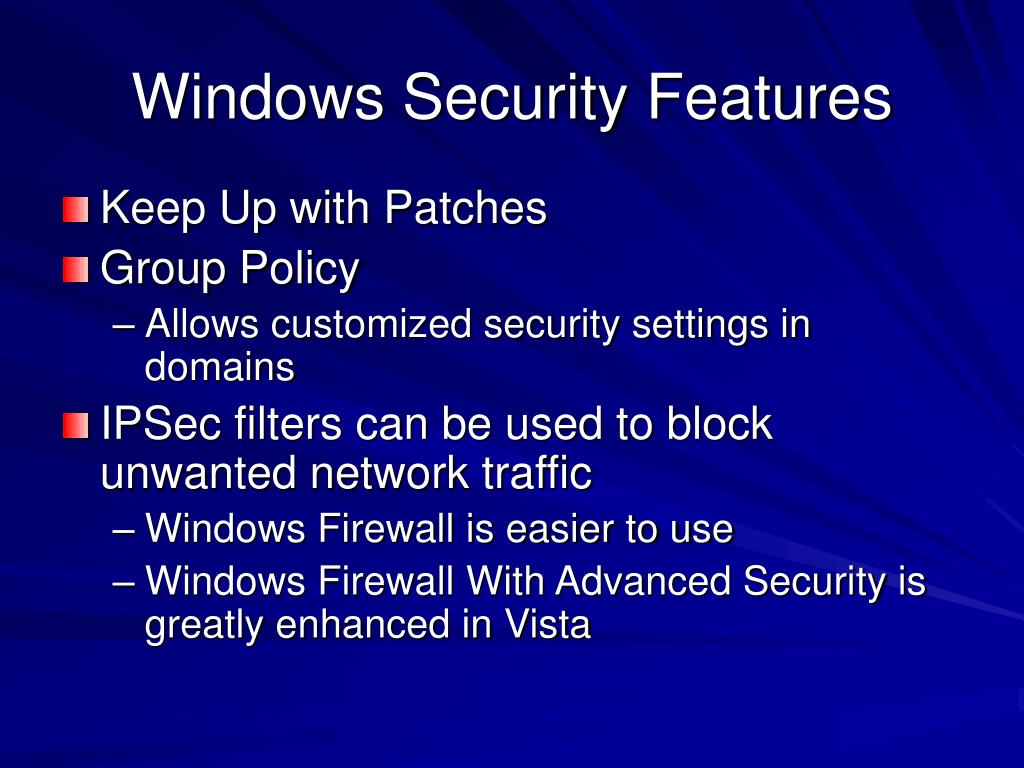 Windows Security Features

Keep Up with Patches

Group Policy

– Allows customized security settings in domains

IPSec filters can be used to block unwanted network traffic

– Windows Firewall is easier to use

– Windows Firewall With Advanced Security is greatly enhanced in Vista